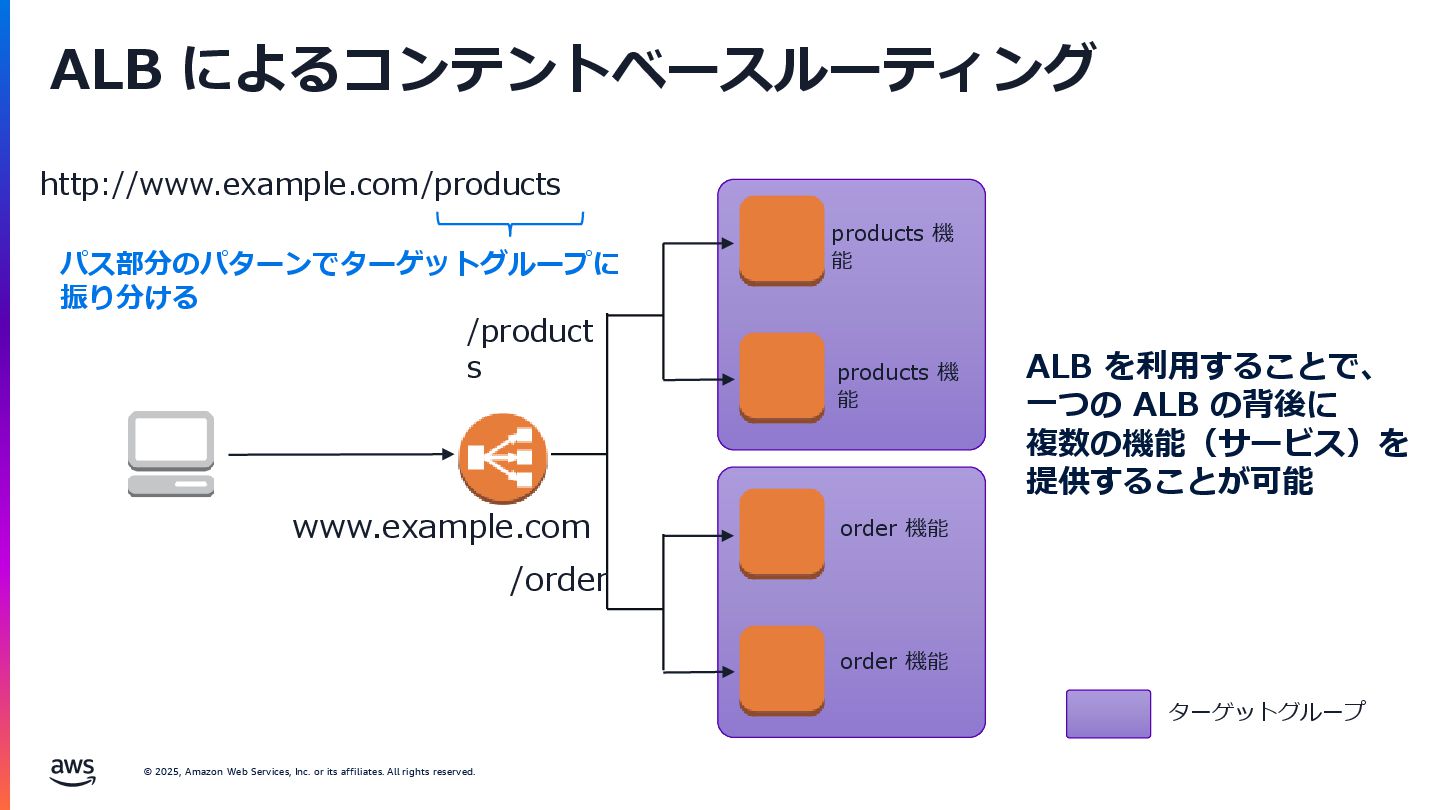 ALB によるコンテントベースルーティング

http://www.example.com/products

パス部分のパターンでターゲットグループに振り分ける

/products

www.example.com

/order

products 機能

products 機能

order 機能

order 機能

ALB を利用することで、一つの ALB の背後に複数の機能（サービス）を提供することが可能

ターゲットグループ

aws

© 2025, Amazon Web Services, Inc. or its affiliates. All rights reserved.